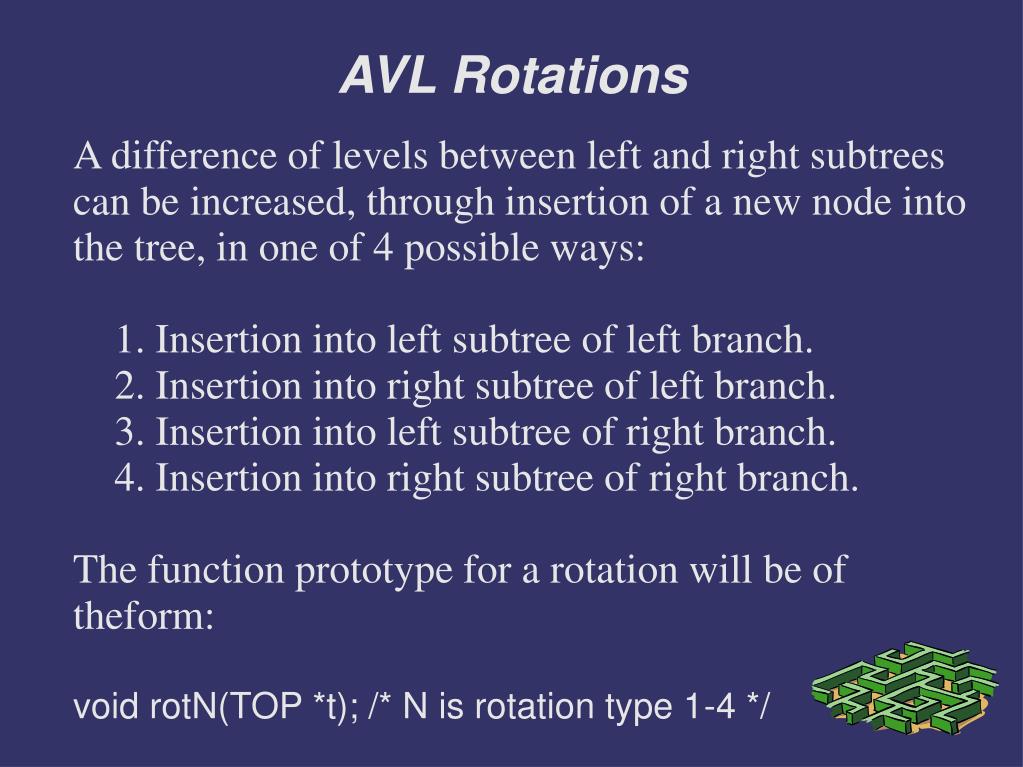 AVL Rotations

A difference of levels between left and right subtrees can be increased, through insertion of a new node into the tree, in one of 4 possible ways:

1. Insertion into left subtree of left branch.
2. Insertion into right subtree of left branch.
3. Insertion into left subtree of right branch.
4. Insertion into right subtree of right branch.

The function prototype for a rotation will be of theform:

void rotN(TOP *t); /* N is rotation type 1-4 */